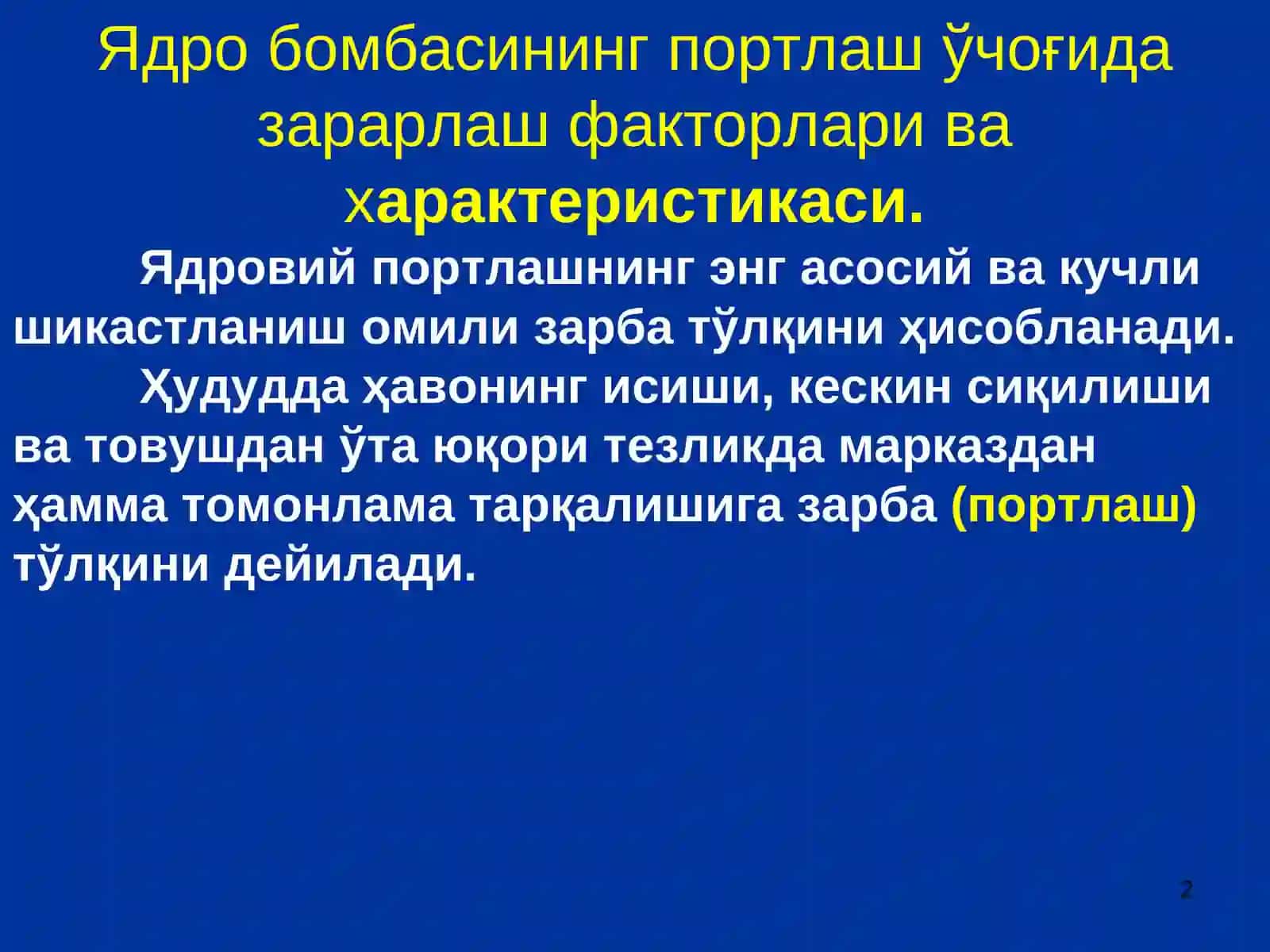 Ядро бомбасининг портлаш ўчоғида зарарлаш факторлари ва характеристикаси.

Ядровий портлашнинг энг асосий ва кучли шикастланиш омили зарба тўлқини ҳисобланади.

Ҳудудда ҳавонинг исиши, кескин сиқилиши ва товушдан ўта юқори тезликда марказдан ҳамма томонлама тарқалишига зарба (портлаш) тўлқини дейилади.

2